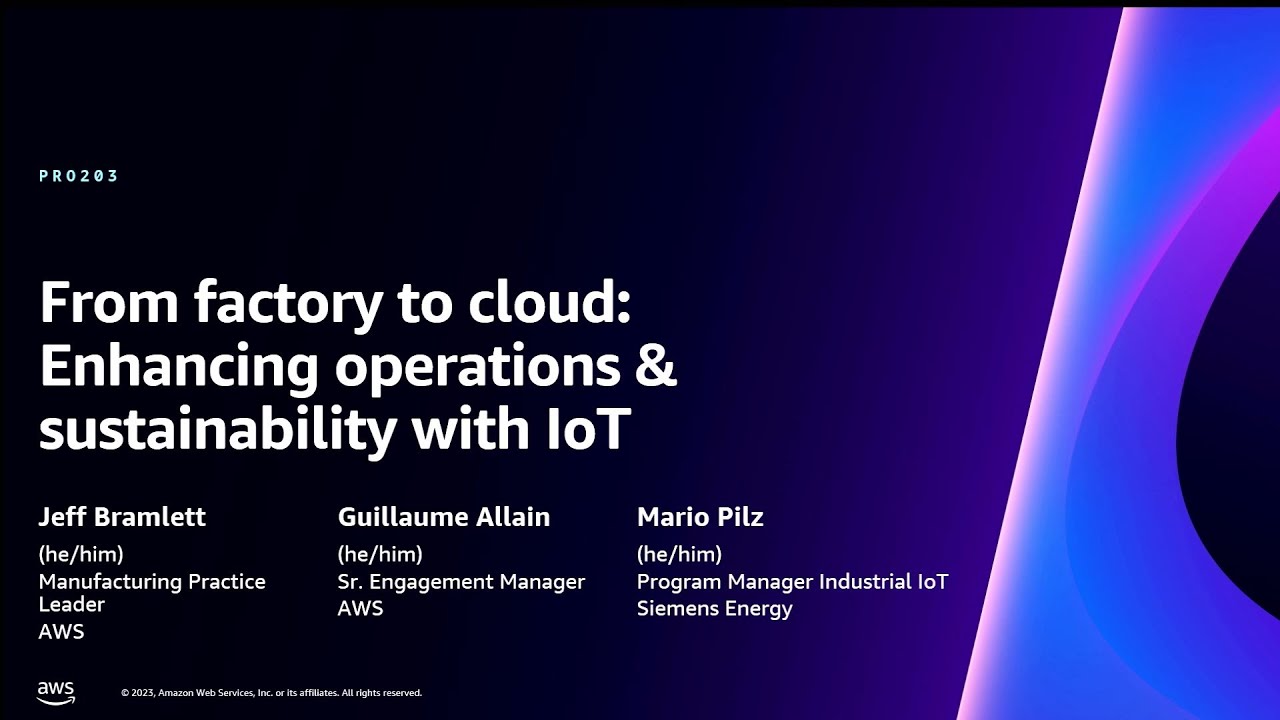 PRO203

From factory to cloud: Enhancing operations & sustainability with IoT

Jeff Bramlett
(he/him)
Manufacturing Practice Leader
AWS

Guillaume Allain
(he/him)
Sr. Engagement Manager
AWS

Mario Pilz
(he/him)
Program Manager Industrial IoT
Siemens Energy

aws

© 2023, Amazon Web Services, Inc. or its affiliates. All rights reserved.